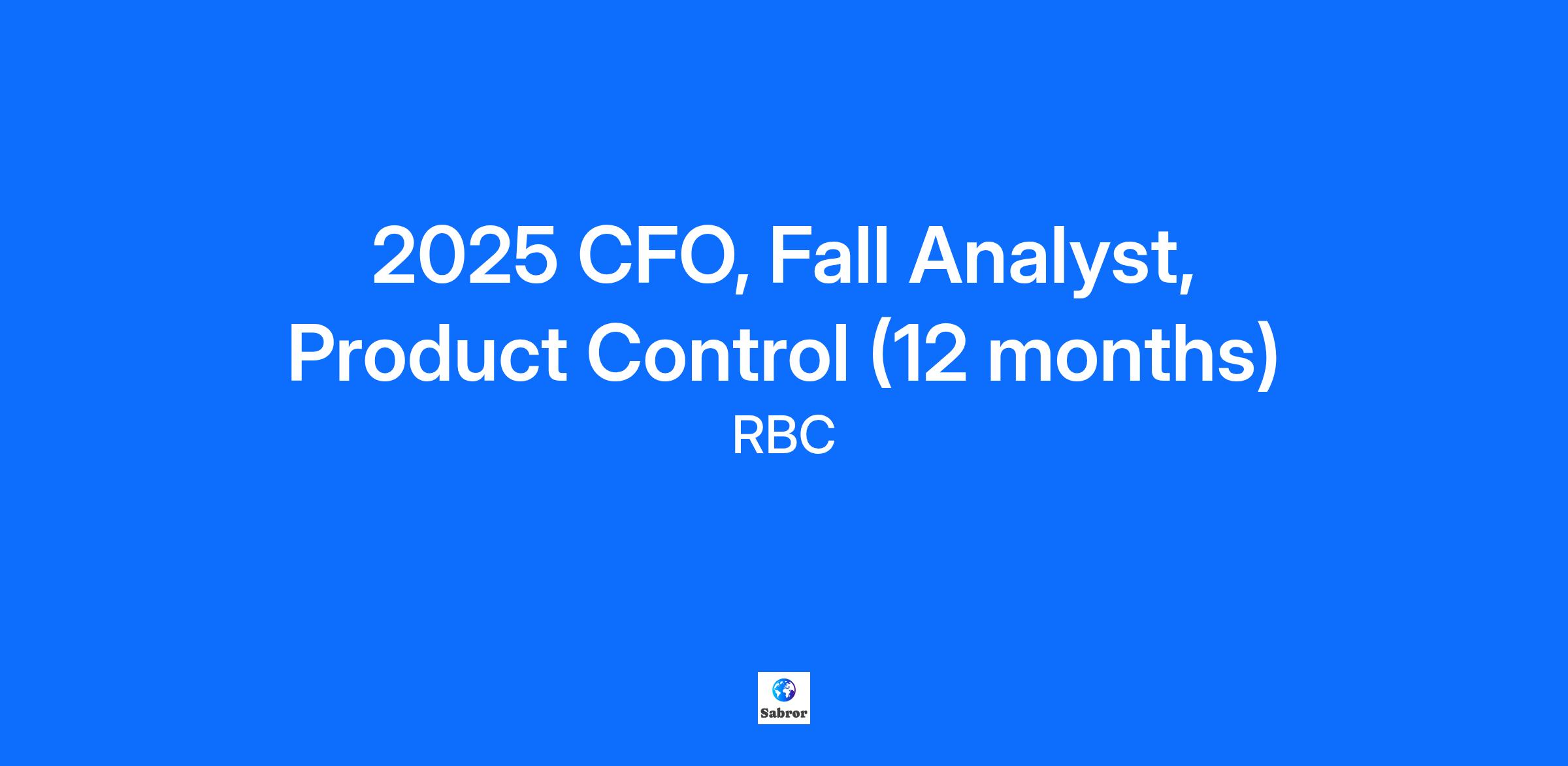 2025 CFO, Fall Analyst, Product Control (12 months)

RBC

Sabror